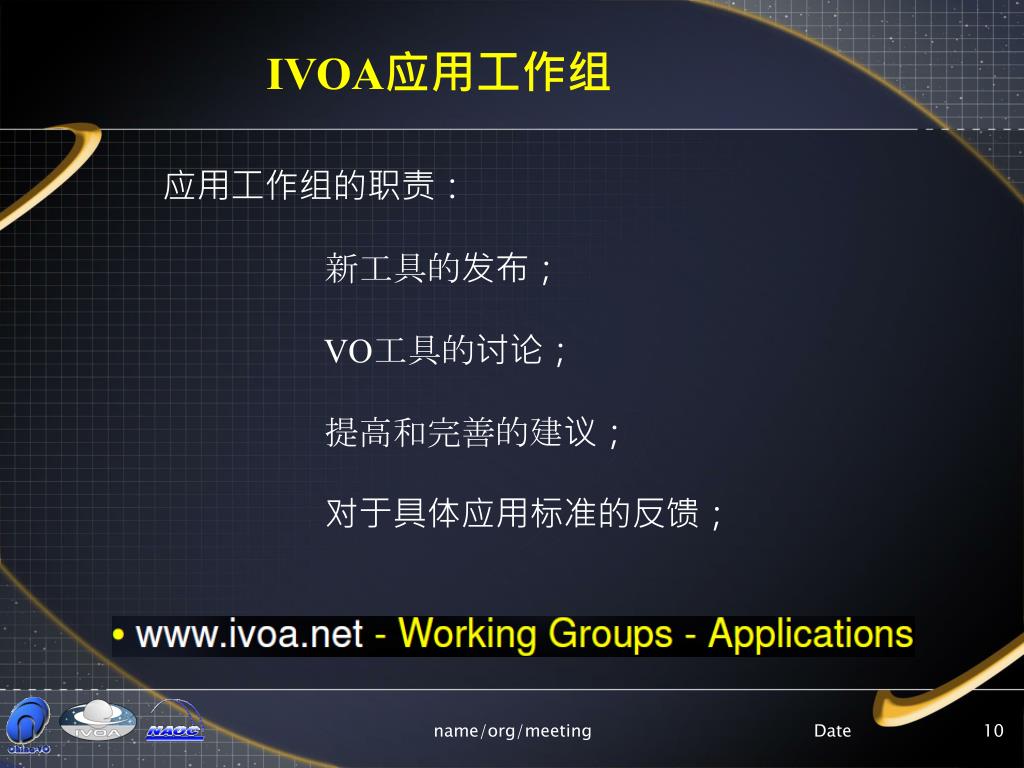 IVOA应用工作组

应用工作组的职责：

新工具的发布；

VO工具的讨论；

提高和完善的建议；

对于具体应用标准的反馈；

• www.ivoa.net - Working Groups - Applications

China-VO IVOA NAOC

name/org/meeting

Date

10